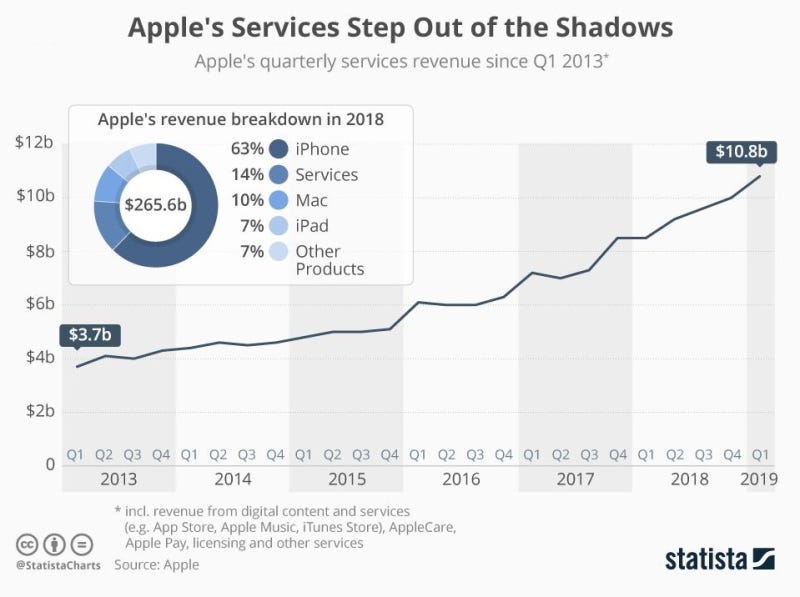 Apple's Services Step Out of the Shadows

Apple's quarterly services revenue since Q1 2013*

Apple's revenue breakdown in 2018

$265.6b

63% iPhone
14% Services
10% Mac
7% iPad
7% Other Products

$12b
$10b
$8b
$6b
$4b
$2b
0

$3.7b
$10.8b

Q1 Q2 Q3 Q4 Q1 Q2 Q3 Q4 Q1 Q2 Q3 Q4 Q1 Q2 Q3 Q4 Q1 Q2 Q3 Q4 Q1 Q2 Q3 Q4 Q1

2013 2014 2015 2016 2017 2018 2019

* incl. revenue from digital content and services (e.g. App Store, Apple Music, iTunes Store), AppleCare, Apple Pay, licensing and other services

@StatistaCharts Source: Apple

statista